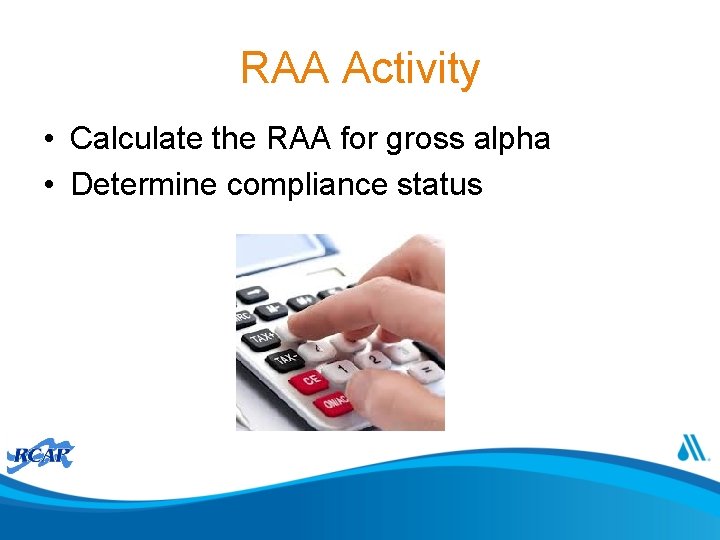 RAA Activity

• Calculate the RAA for gross alpha
• Determine compliance status

TAX+
TAX-
CE
ON/C
1
2
=

RCAP